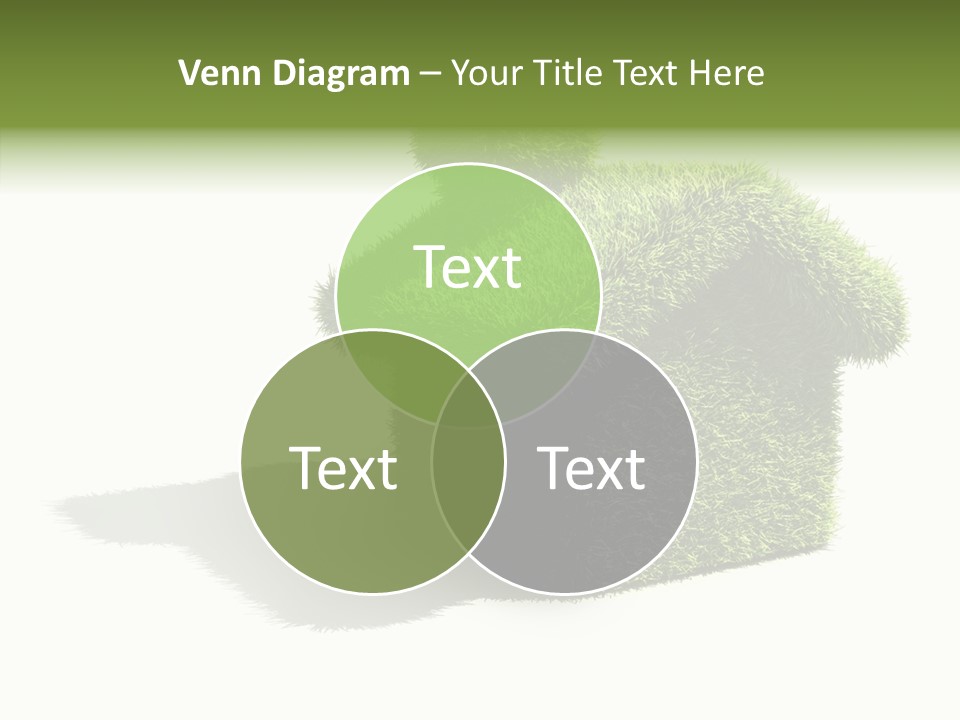 Venn Diagram – Your Title Text Here

Text

Text

Text